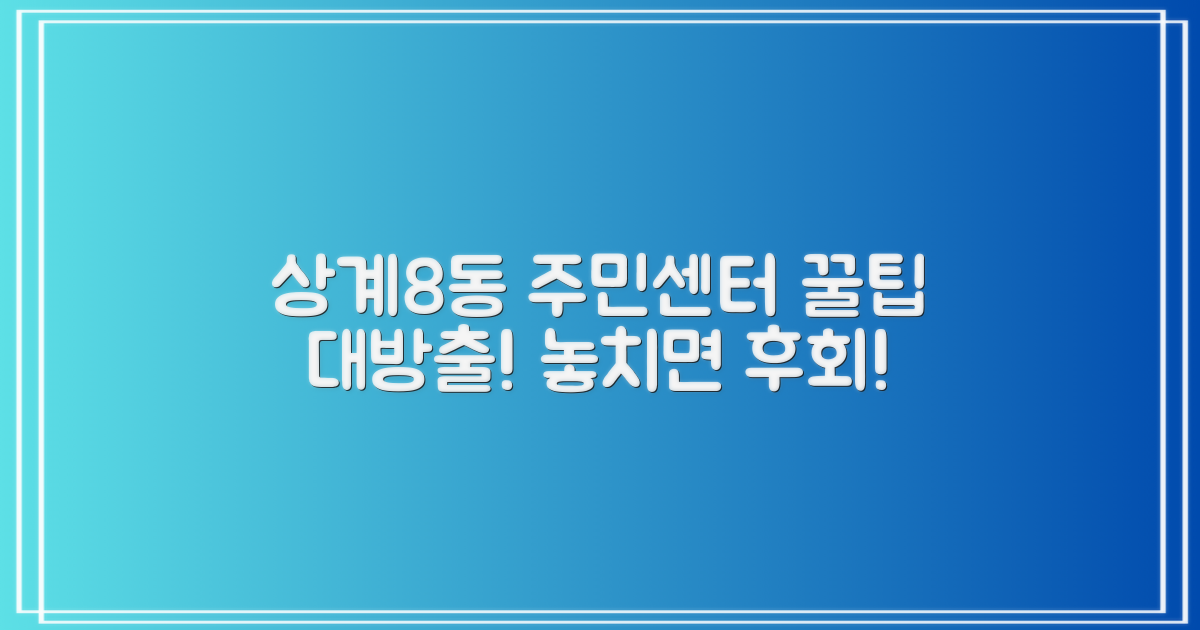 상계8동 주민센터 꿀팁
대방출! 놓치면 후회!